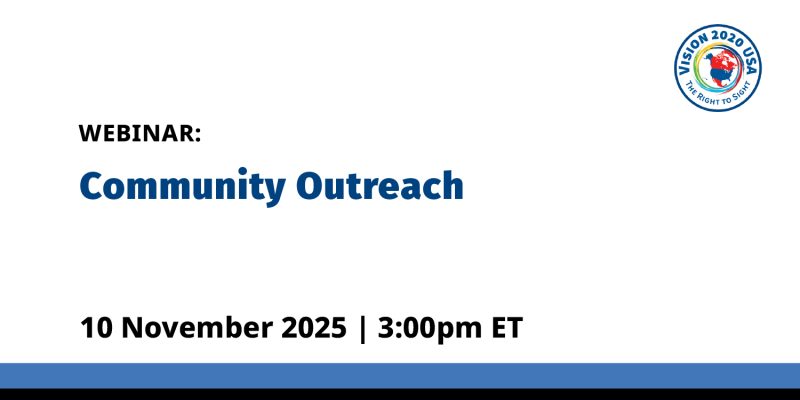 VISION 2020 USA
THE RIGHT TO SIGHT

WEBINAR:

Community Outreach

10 November 2025 | 3:00pm ET